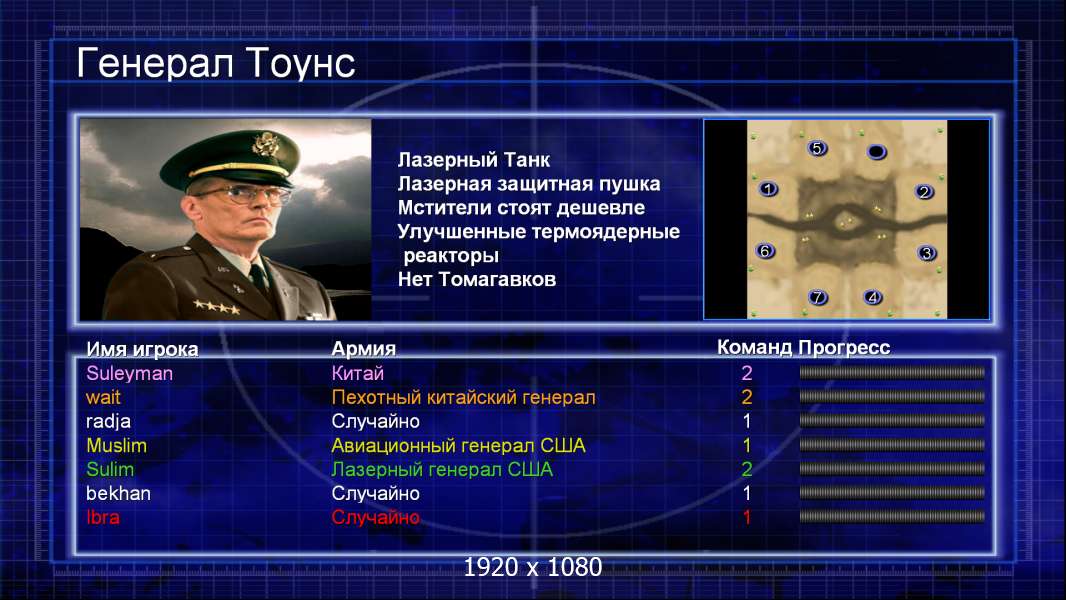 Генерал Тоунс

Лазерный Танк
Лазерная защитная пушка
Мстители стоят дешевле
Улучшенные термоядерные реакторы
Нет Томагавков

5
1
2
6
3
7
4

| Имя игрока | Армия | Команд | Прогресс |
|---|---|---|---|
| Suleyman | Китай | 2 | |
| wait | Пехотный китайский генерал | 2 | |
| radja | Случайно | 1 | |
| Muslim | Авиационный генерал США | 1 | |
| Sulim | Лазерный генерал США | 2 | |
| bekhan | Случайно | 1 | |
| Ibra | Случайно | 1 | |

1920 x 1080